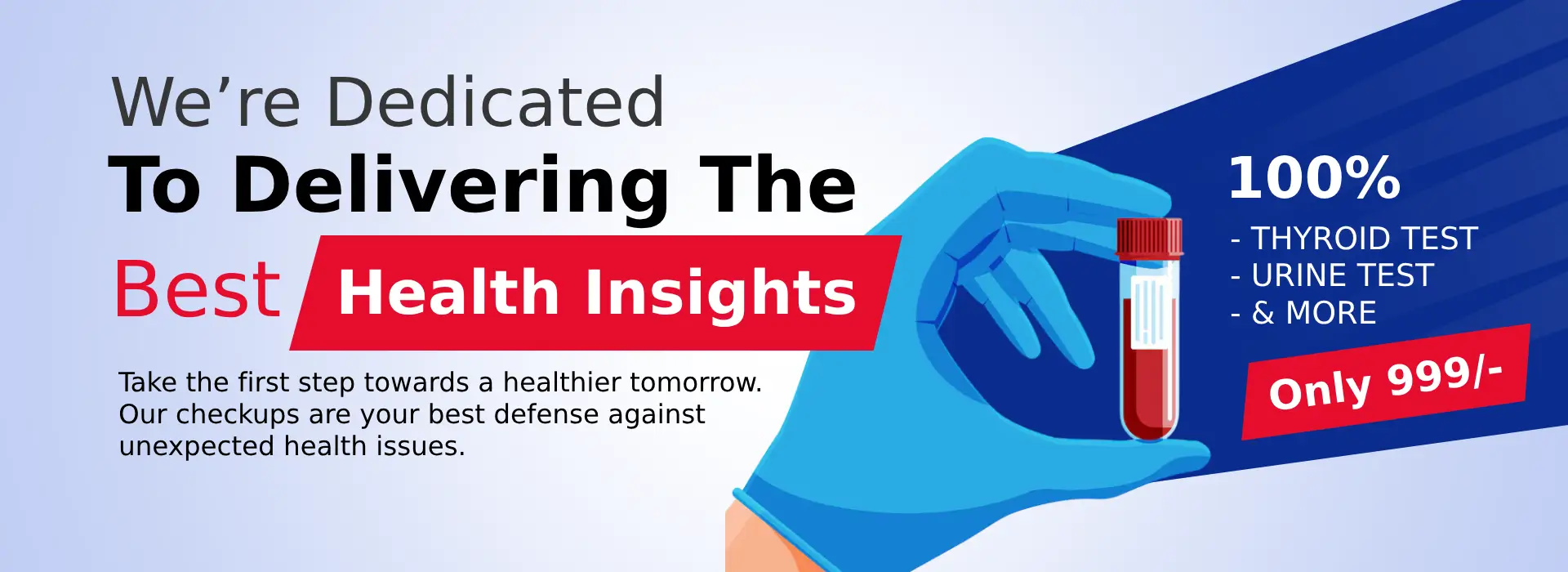 We’re Dedicated
To Delivering The
Best Health Insights

Take the first step towards a healthier tomorrow. Our checkups are your best defense against unexpected health issues.

100%
- THYROID TEST
- URINE TEST
- & MORE

Only 999/-